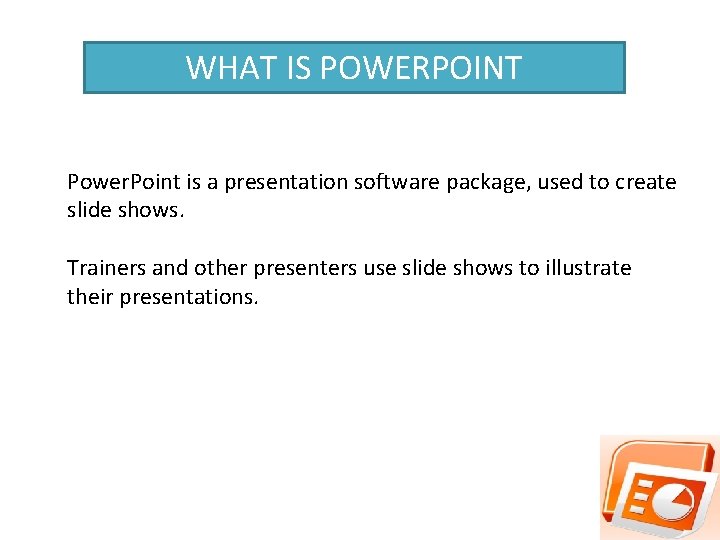 WHAT IS POWERPOINT

PowerPoint is a presentation software package, used to create slide shows.

Trainers and other presenters use slide shows to illustrate their presentations.